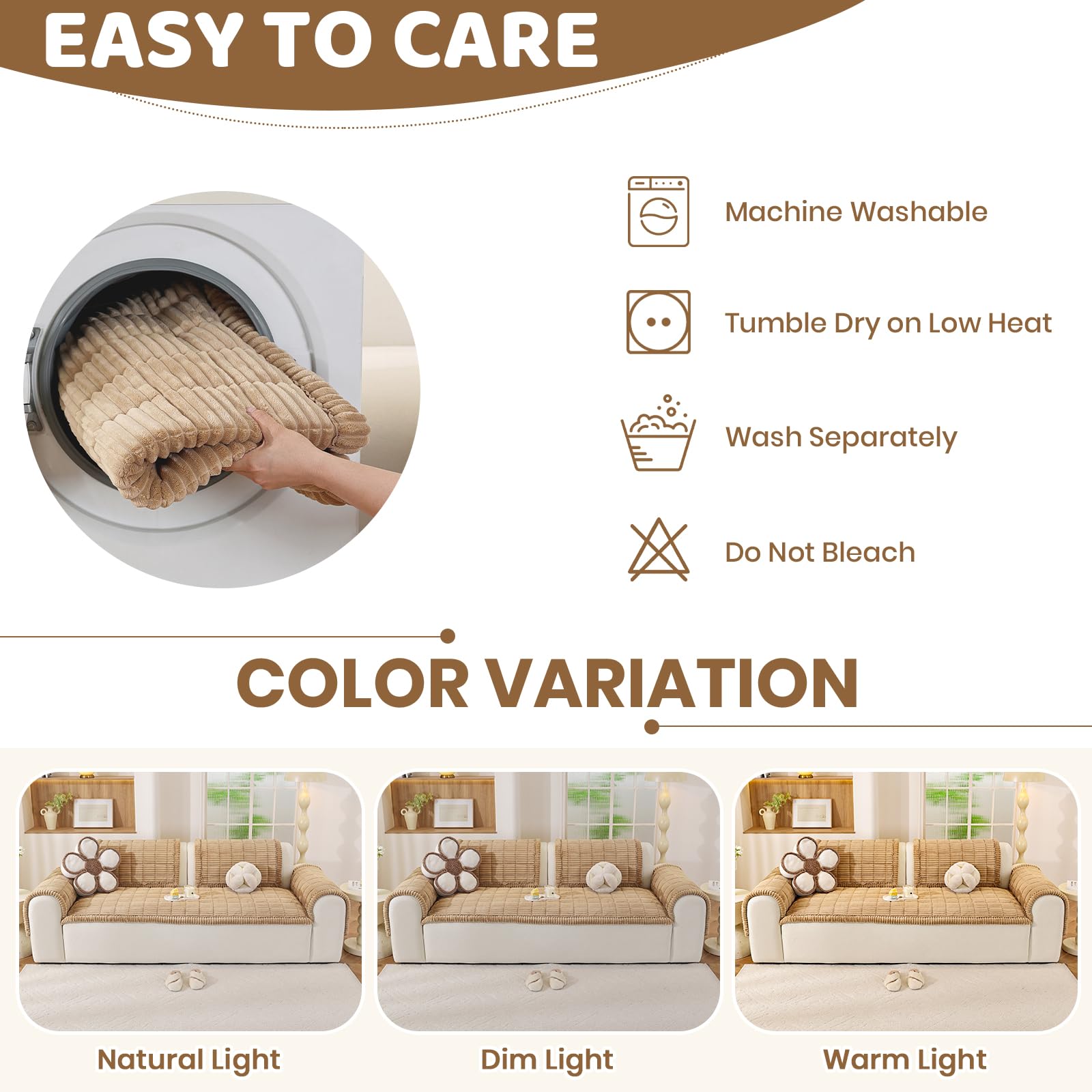 EASY TO CARE

Machine Washable

Tumble Dry on Low Heat

Wash Separately

Do Not Bleach

COLOR VARIATION

Natural Light

Dim Light

Warm Light